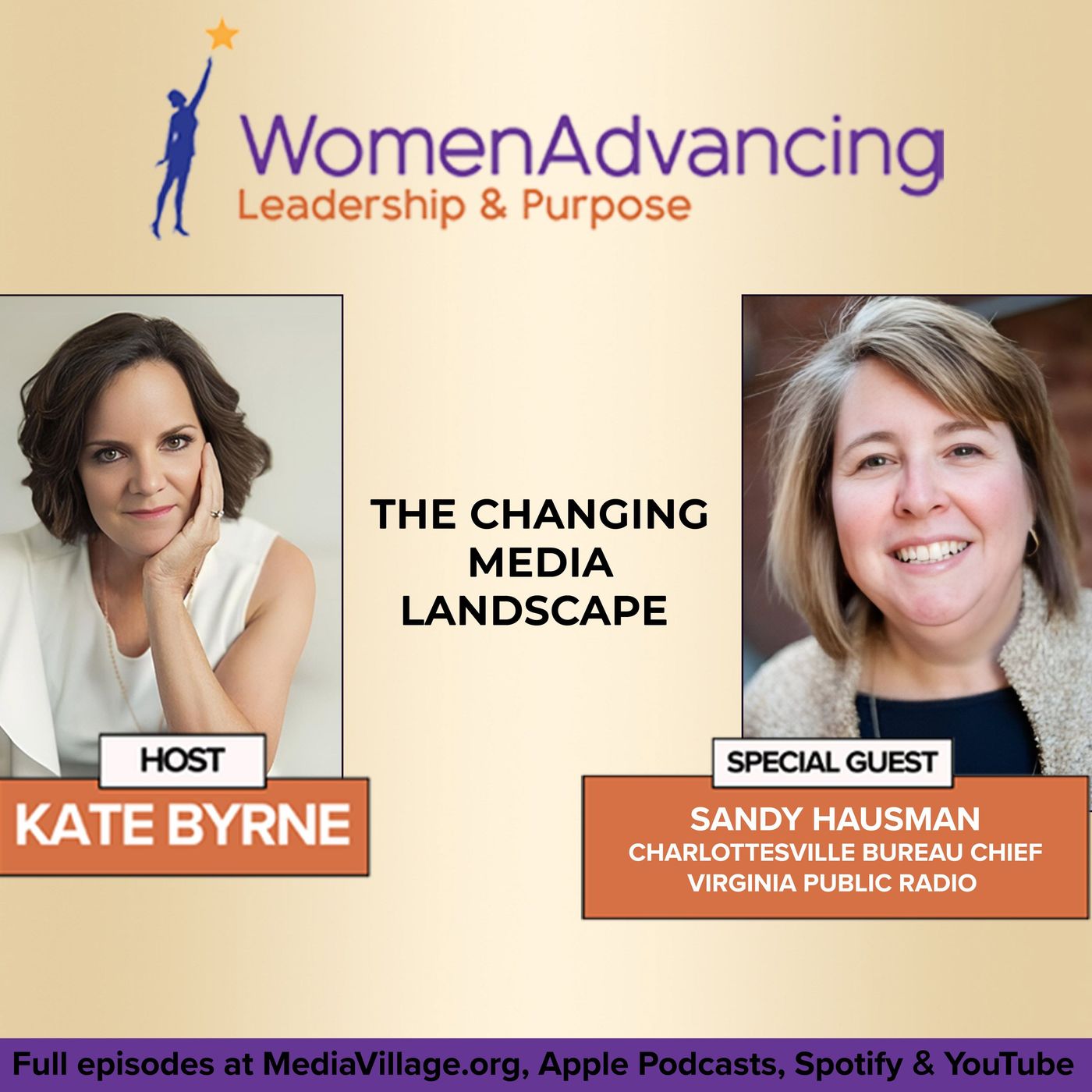 WomenAdvancing
Leadership & Purpose

HOST
KATE BYRNE

THE CHANGING MEDIA LANDSCAPE

SPECIAL GUEST
SANDY HAUSMAN
CHARLOTTESVILLE BUREAU CHIEF
VIRGINIA PUBLIC RADIO

Full episodes at MediaVillage.org, Apple Podcasts, Spotify & YouTube